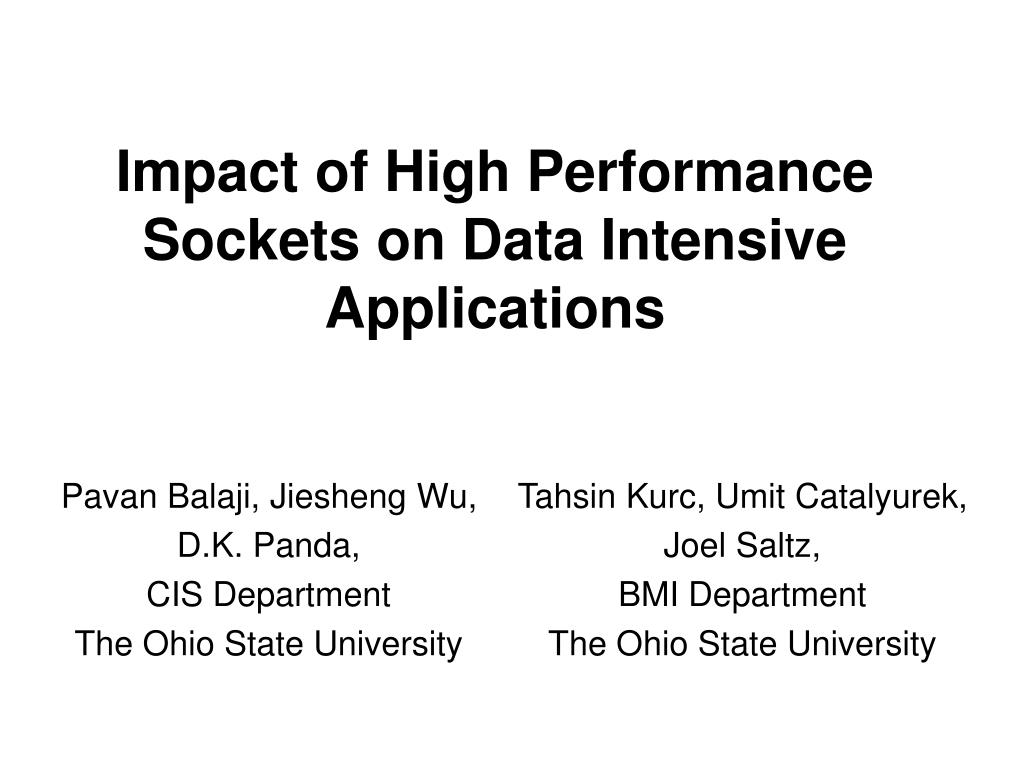 Impact of High Performance Sockets on Data Intensive Applications

Pavan Balaji, Jiesheng Wu,
D.K. Panda,
CIS Department
The Ohio State University

Tahsin Kurc, Umit Catalyurek,
Joel Saltz,
BMI Department
The Ohio State University